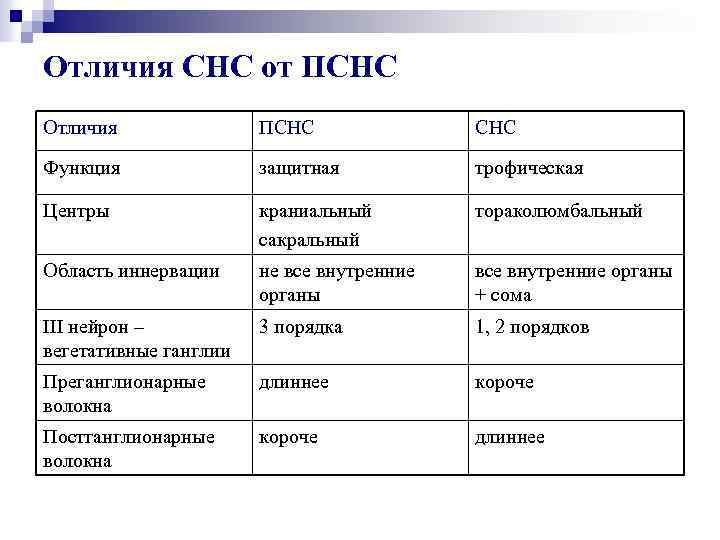 Отличия СНС от ПСНС

| Отличия | ПСНС | СНС |
|---|---|---|
| Функция | защитная | трофическая |
| Центры | краниальный сакральный | тораколюмбальный |
| Область иннервации | не все внутренние органы | все внутренние органы + сома |
| III нейрон – вегетативные ганглии | 3 порядка | 1, 2 порядков |
| Преганглионарные волокна | длиннее | короче |
| Постганглионарные волокна | короче | длиннее |